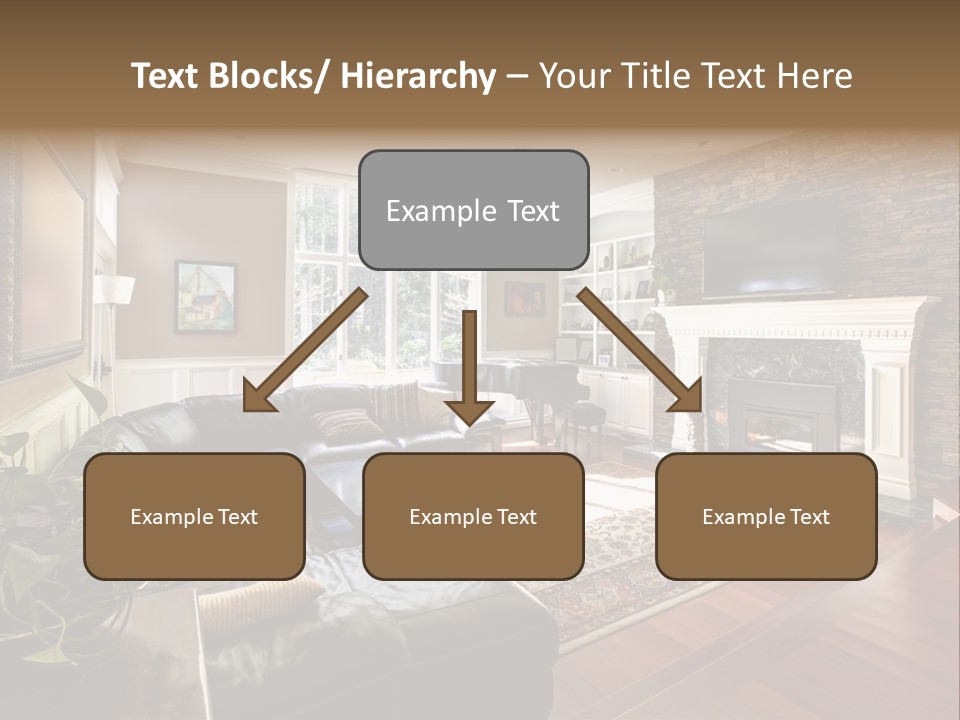 Text Blocks/ Hierarchy – Your Title Text Here

Example Text

Example Text

Example Text

Example Text